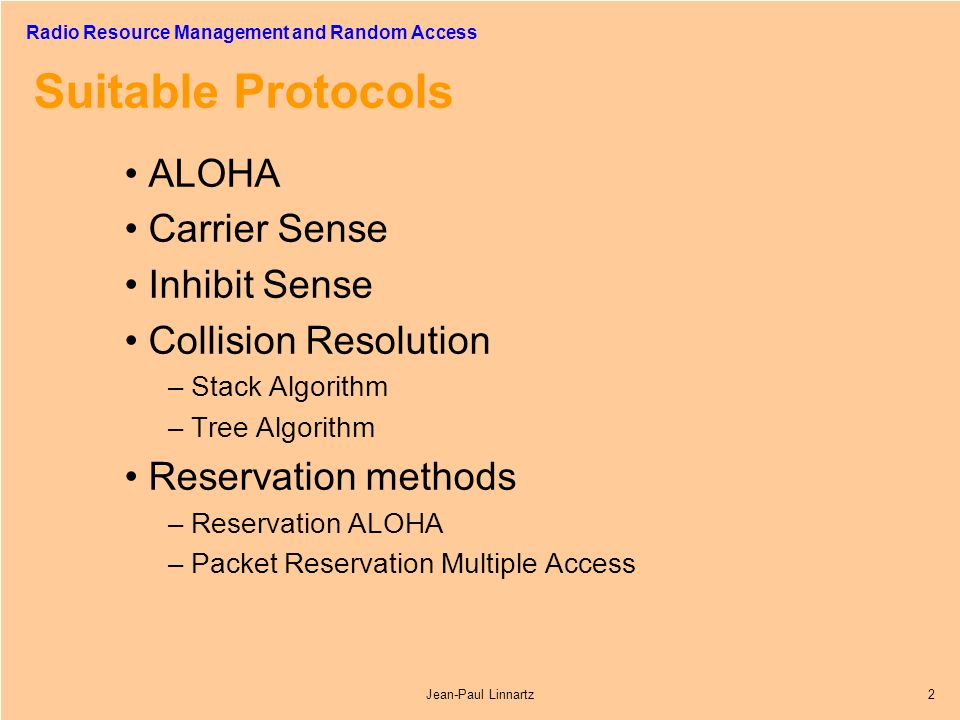 Radio Resource Management and Random Access

Suitable Protocols

• ALOHA
• Carrier Sense
• Inhibit Sense
• Collision Resolution
– Stack Algorithm
– Tree Algorithm
• Reservation methods
– Reservation ALOHA
– Packet Reservation Multiple Access

Jean-Paul Linnartz

2